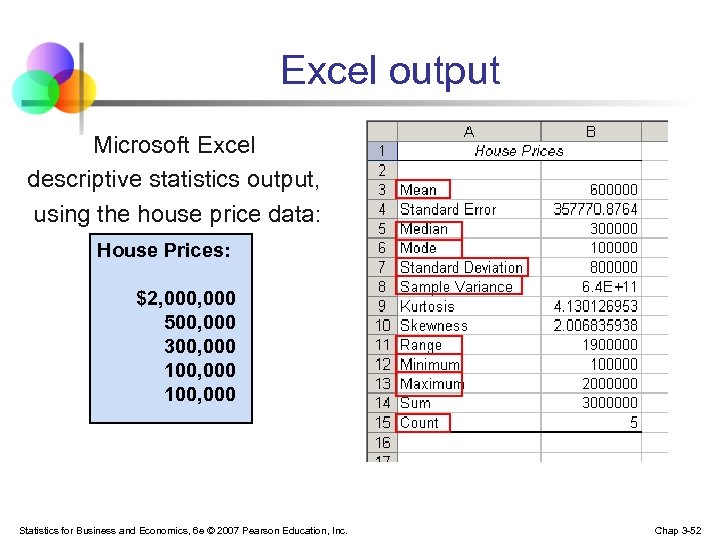 Excel output

Microsoft Excel descriptive statistics output, using the house price data:

House Prices:

$2,000,000
500,000
300,000
100,000
100,000

| | A | B |
|---|---|---|
| 1 | House Prices | |
| 2 | | |
| 3 | Mean | 600000 |
| 4 | Standard Error | 357770.8764 |
| 5 | Median | 300000 |
| 6 | Mode | 100000 |
| 7 | Standard Deviation | 800000 |
| 8 | Sample Variance | 6.4E+11 |
| 9 | Kurtosis | 4.130126953 |
| 10 | Skewness | 2.006835938 |
| 11 | Range | 1900000 |
| 12 | Minimum | 100000 |
| 13 | Maximum | 2000000 |
| 14 | Sum | 3000000 |
| 15 | Count | 5 |
| 16 | | |
| 17 | | |

Statistics for Business and Economics, 6e © 2007 Pearson Education, Inc.

Chap 3-52